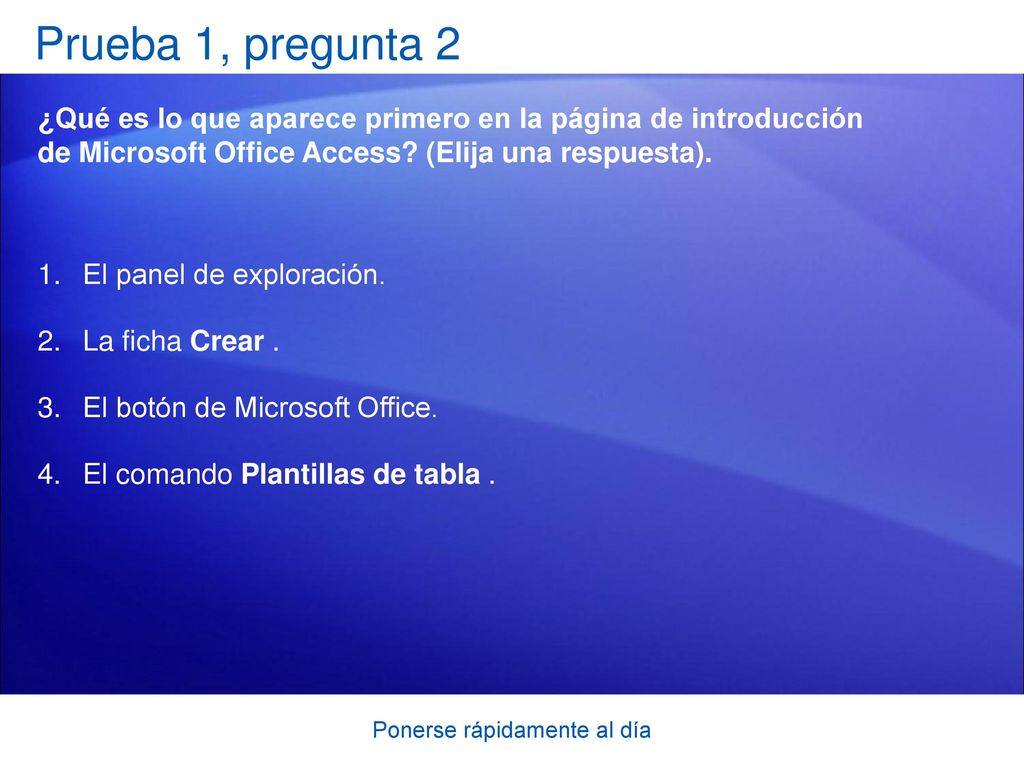 Prueba 1, pregunta 2

¿Qué es lo que aparece primero en la página de introducción de Microsoft Office Access? (Elija una respuesta).

1. El panel de exploración.

2. La ficha Crear .

3. El botón de Microsoft Office.

4. El comando Plantillas de tabla .

Ponerse rápidamente al día